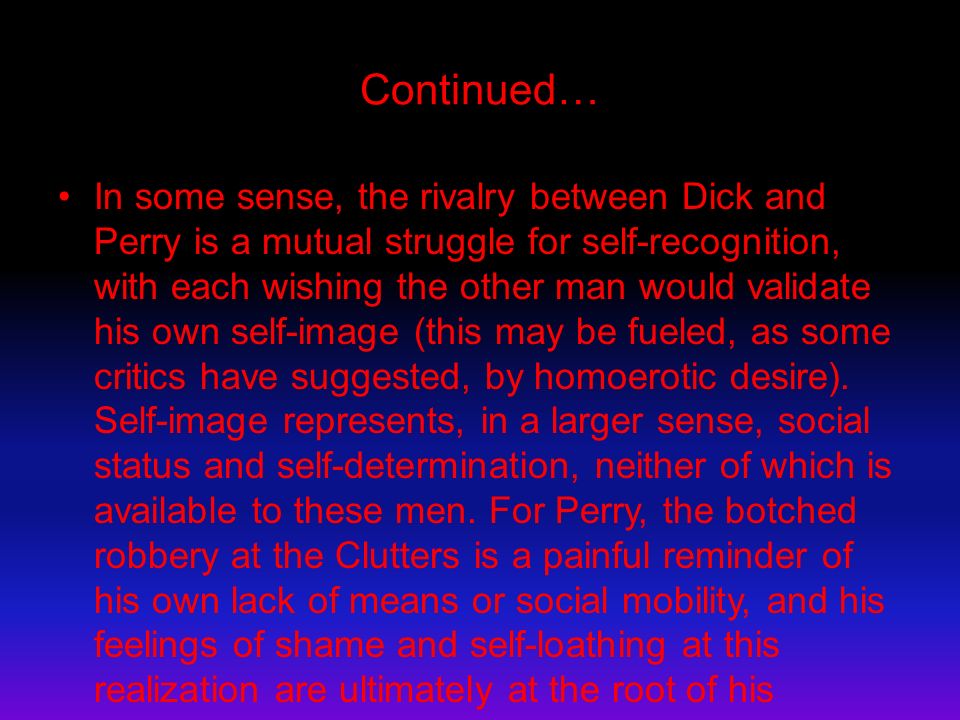 Continued…

• In some sense, the rivalry between Dick and Perry is a mutual struggle for self-recognition, with each wishing the other man would validate his own self-image (this may be fueled, as some critics have suggested, by homoerotic desire). Self-image represents, in a larger sense, social status and self-determination, neither of which is available to these men. For Perry, the botched robbery at the Clutters is a painful reminder of his own lack of means or social mobility, and his feelings of shame and self-loathing at this realization are ultimately at the root of his